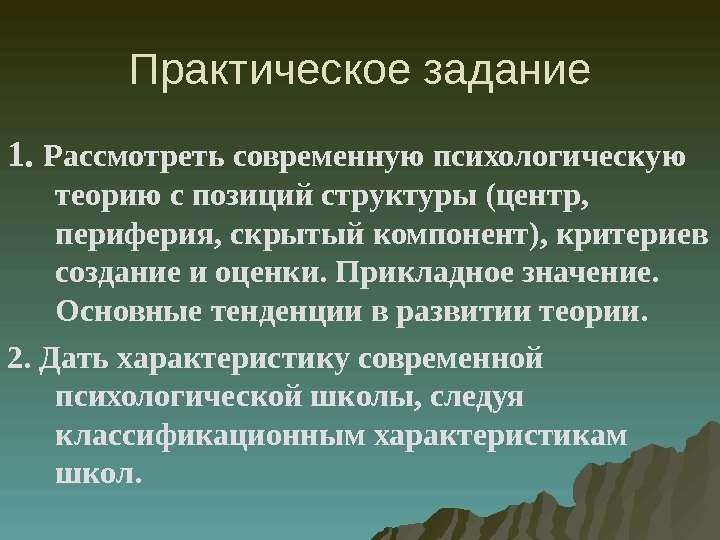 Практическое задание

1. Рассмотреть современную психологическую теорию с позиций структуры (центр, периферия, скрытый компонент), критериев создание и оценки. Прикладное значение. Основные тенденции в развитии теории.

2. Дать характеристику современной психологической школы, следуя классификационным характеристикам школ.